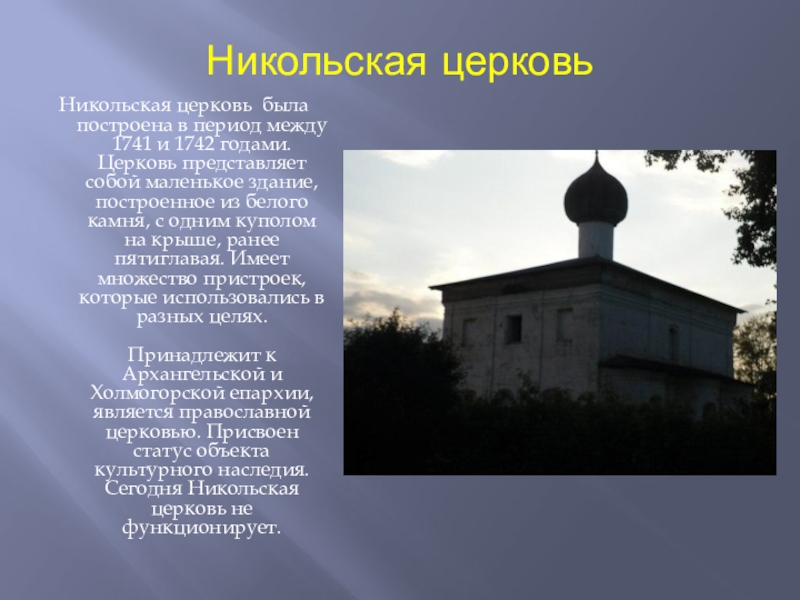 Никольская церковь

Никольская церковь была построена в период между 1741 и 1742 годами. Церковь представляет собой маленькое здание, построенное из белого камня, с одним куполом на крыше, ранее пятиглавая. Имеет множество пристроек, которые использовались в разных целях.

Принадлежит к Архангельской и Холмогорской епархии, является православной церковью. Присвоен статус объекта культурного наследия. Сегодня Никольская церковь не функционирует.